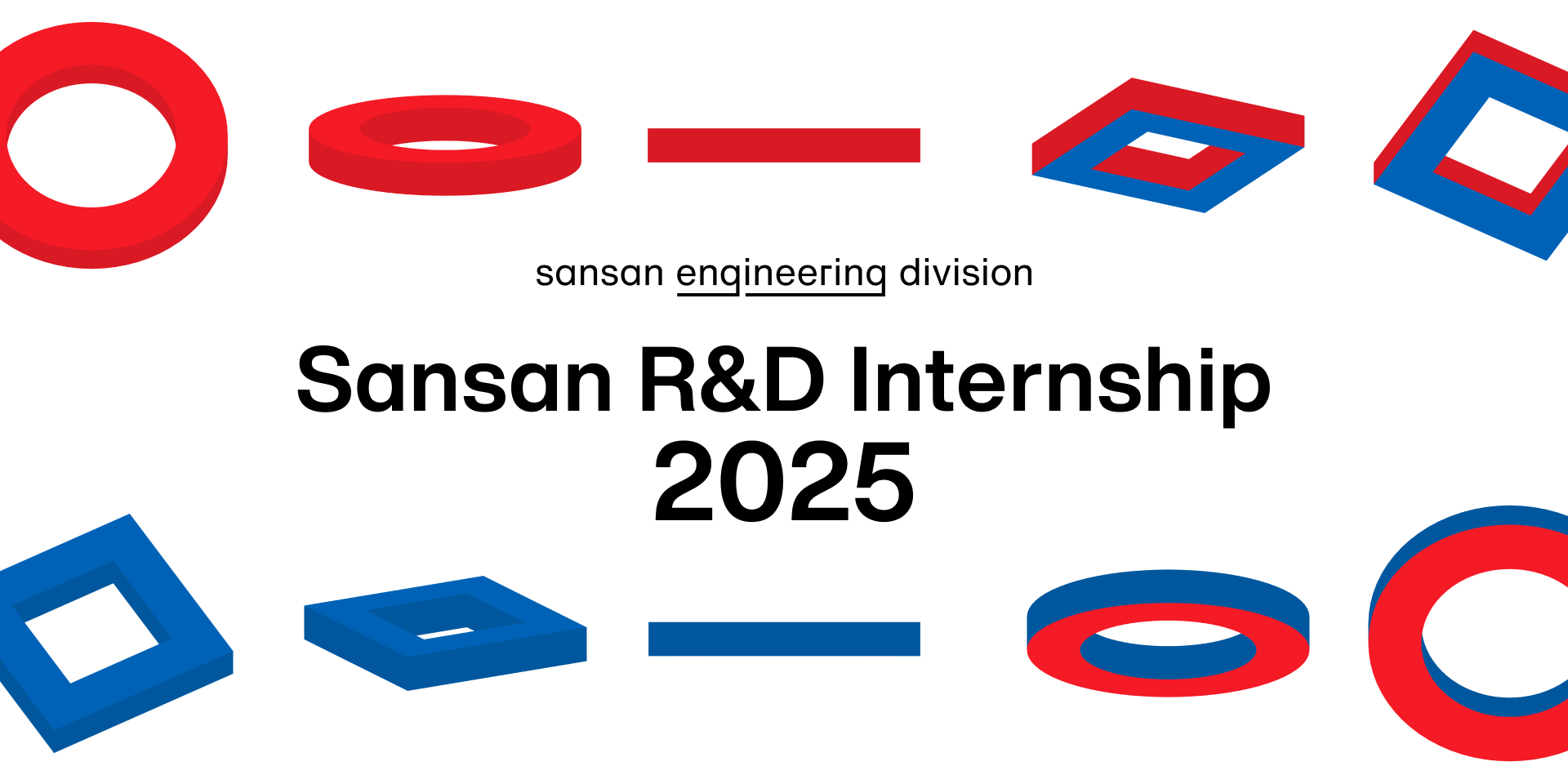 sansan engineering division

Sansan R&D Internship
2025